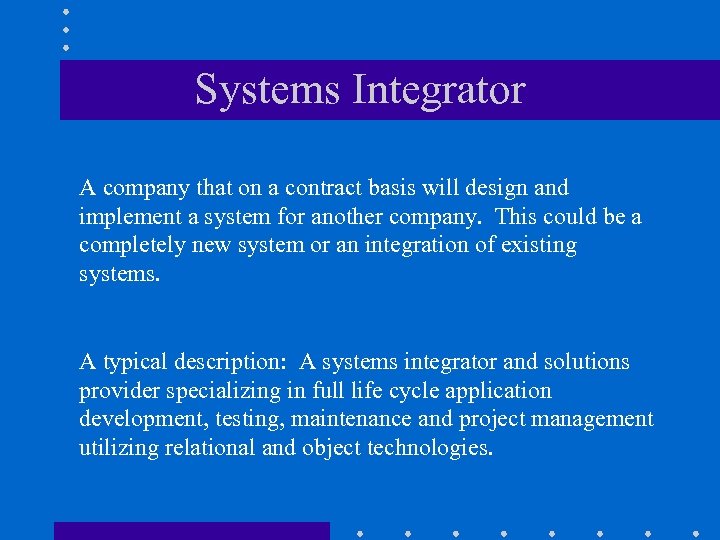 Systems Integrator

A company that on a contract basis will design and implement a system for another company. This could be a completely new system or an integration of existing systems.

A typical description: A systems integrator and solutions provider specializing in full life cycle application development, testing, maintenance and project management utilizing relational and object technologies.